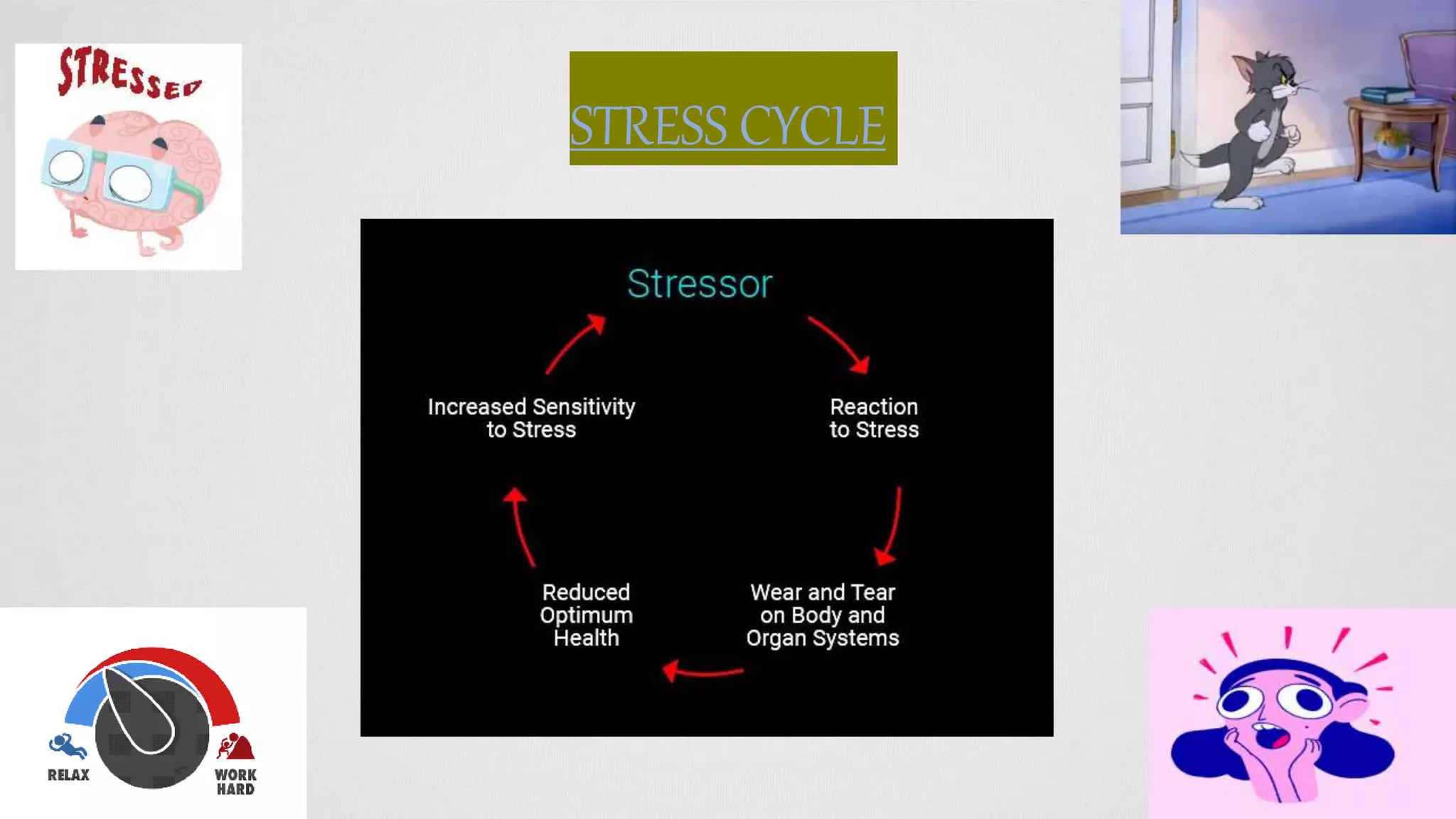 STRESSED

STRESS CYCLE

Stressor

Reaction to Stress

Wear and Tear on Body and Organ Systems

Reduced Optimum Health

Increased Sensitivity to Stress

RELAX

WORK HARD